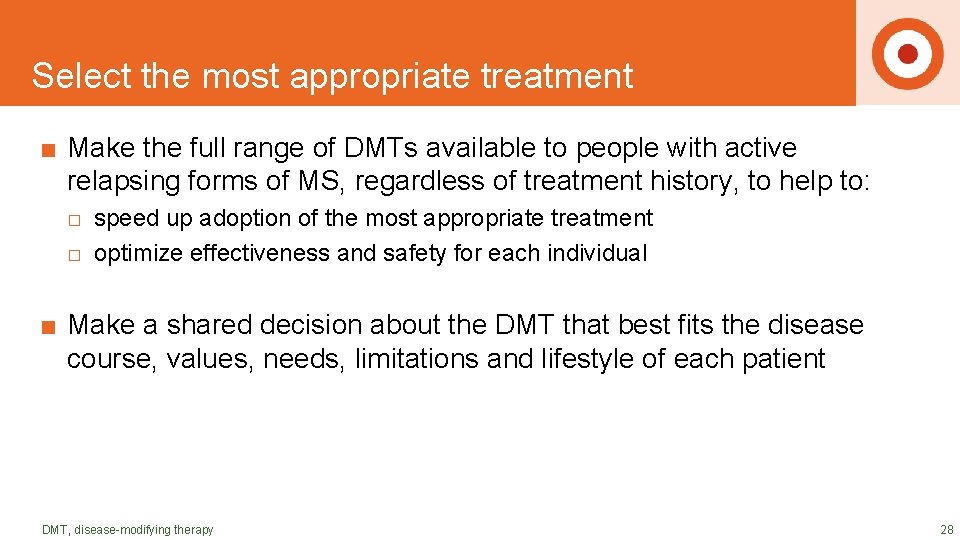 Select the most appropriate treatment

■ Make the full range of DMTs available to people with active relapsing forms of MS, regardless of treatment history, to help to:

□ speed up adoption of the most appropriate treatment
□ optimize effectiveness and safety for each individual

■ Make a shared decision about the DMT that best fits the disease course, values, needs, limitations and lifestyle of each patient

DMT, disease-modifying therapy

28